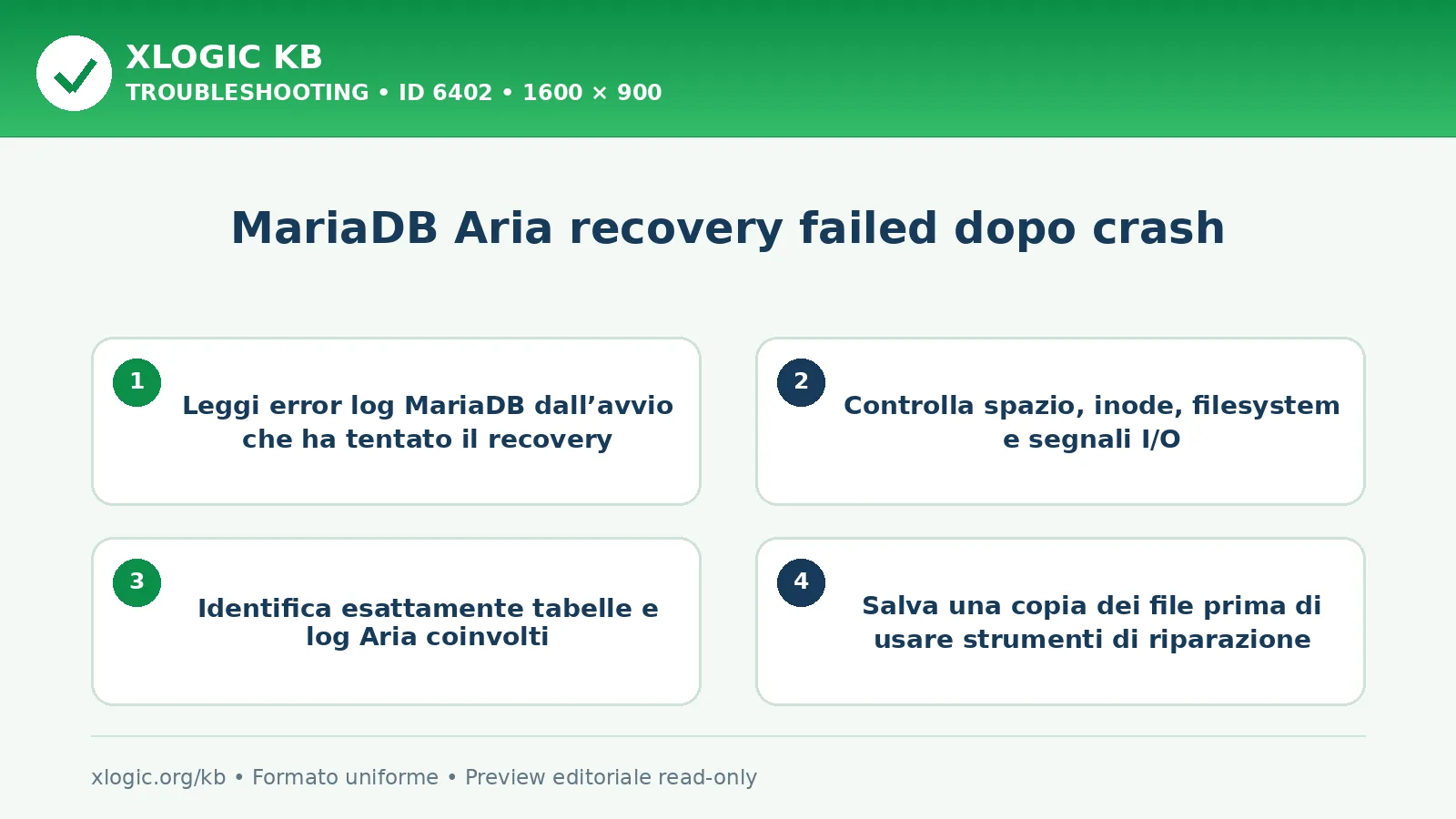 XLOGIC KB
TROUBLESHOOTING • ID 6402 • 1600 × 900

MariaDB Aria recovery failed dopo crash

1
Leggi error log MariaDB dall’avvio che ha tentato il recovery

2
Controlla spazio, inode, filesystem e segnali I/O

3
Identifica esattamente tabelle e log Aria coinvolti

4
Salva una copia dei file prima di usare strumenti di riparazione

xlogic.org/kb • Formato uniforme • Preview editoriale read-only